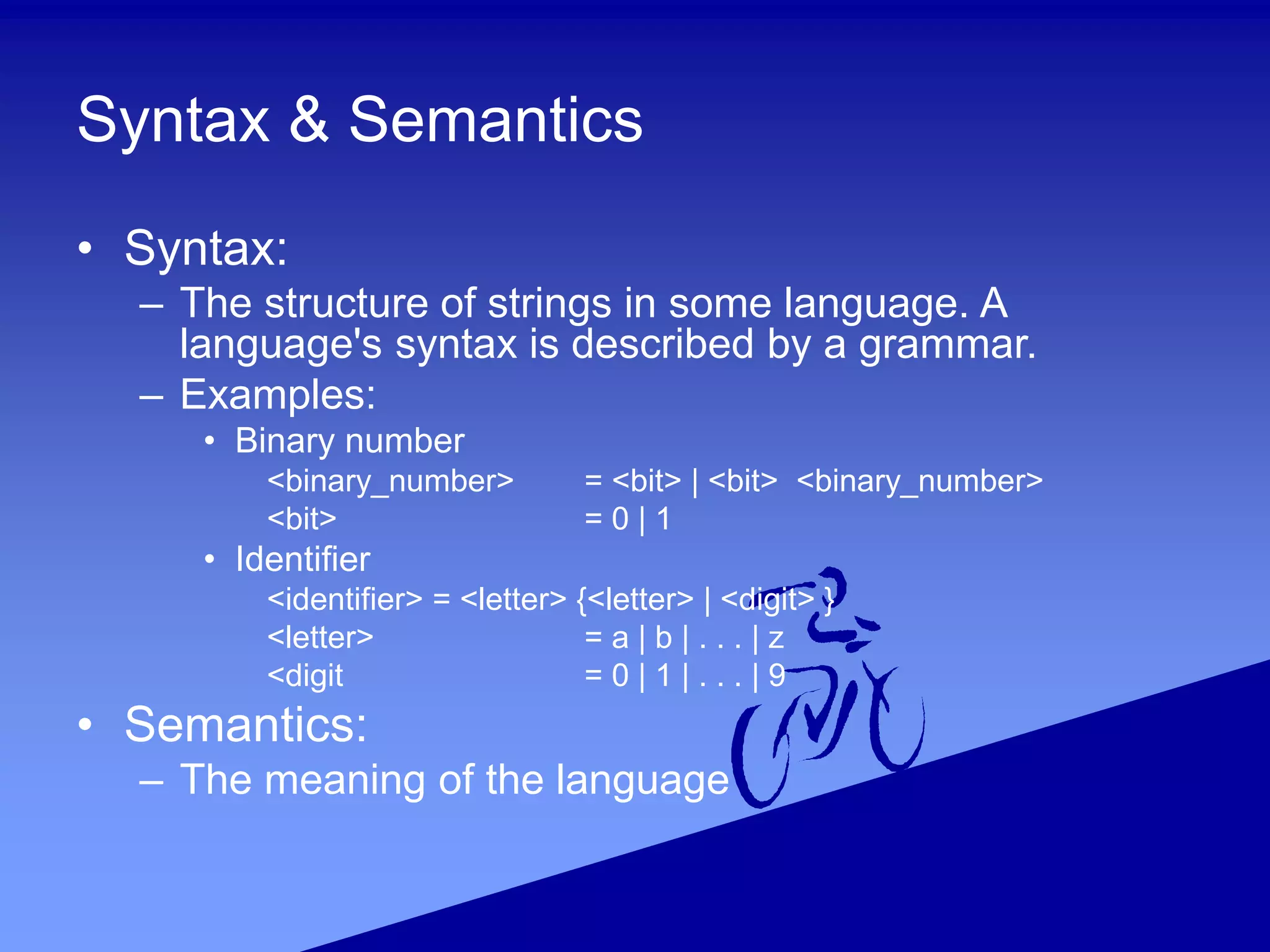 Syntax & Semantics

• Syntax:
– The structure of strings in some language. A language's syntax is described by a grammar.
– Examples:
• Binary number
<binary_number> = <bit> | <bit> <binary_number>
<bit> = 0 | 1
• Identifier
<identifier> = <letter> {<letter> | <digit> }
<letter> = a | b | . . . | z
<digit = 0 | 1 | . . . | 9

• Semantics:
– The meaning of the language